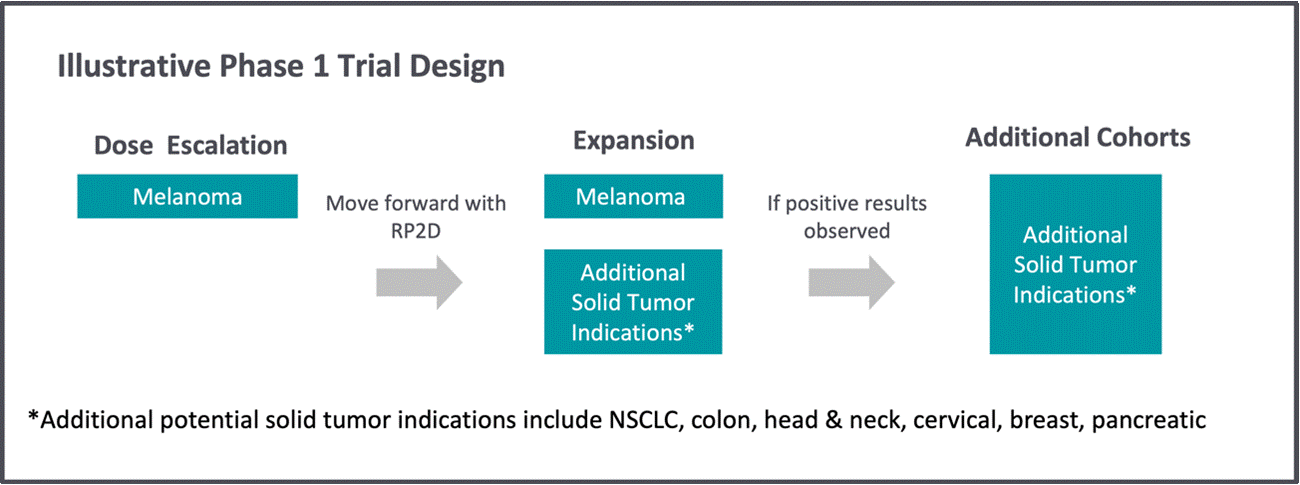 Illustrative Phase 1 Trial Design

Dose Escalation

Melanoma

Move forward with RP2D

Expansion

Melanoma

Additional Solid Tumor Indications*

If positive results observed

Additional Cohorts

Additional Solid Tumor Indications*

*Additional potential solid tumor indications include NSCLC, colon, head & neck, cervical, breast, pancreatic